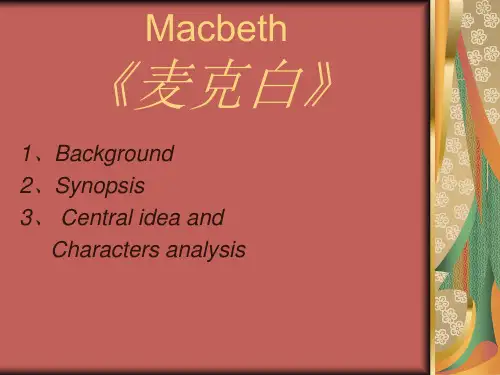 Macbeth
《麦克白》

1、Background
2、Synopsis
3、 Central idea and Characters analysis